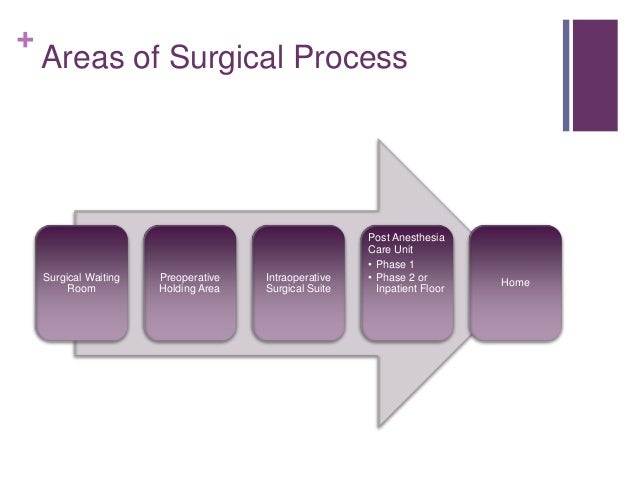 + Areas of Surgical Process

Surgical Waiting Room

Preoperative Holding Area

Intraoperative Surgical Suite

Post Anesthesia Care Unit
• Phase 1
• Phase 2 or Inpatient Floor

Home